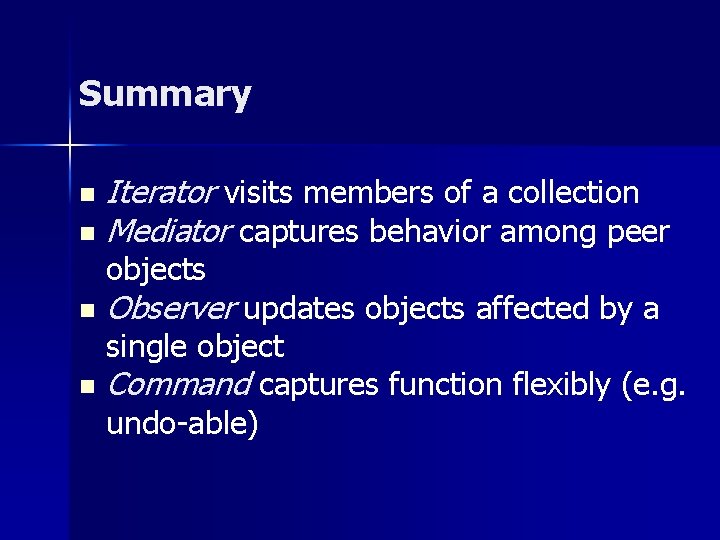 Summary

- Iterator visits members of a collection
- Mediator captures behavior among peer objects
- Observer updates objects affected by a single object
- Command captures function flexibly (e.g. undo-able)